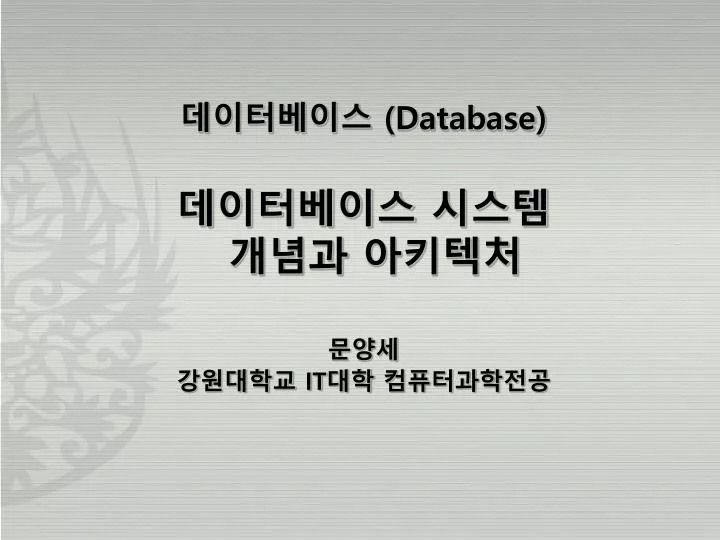 데이터베이스 (Database)

데이터베이스 시스템
개념과 아키텍처

문양세
강원대학교 IT대학 컴퓨터과학전공